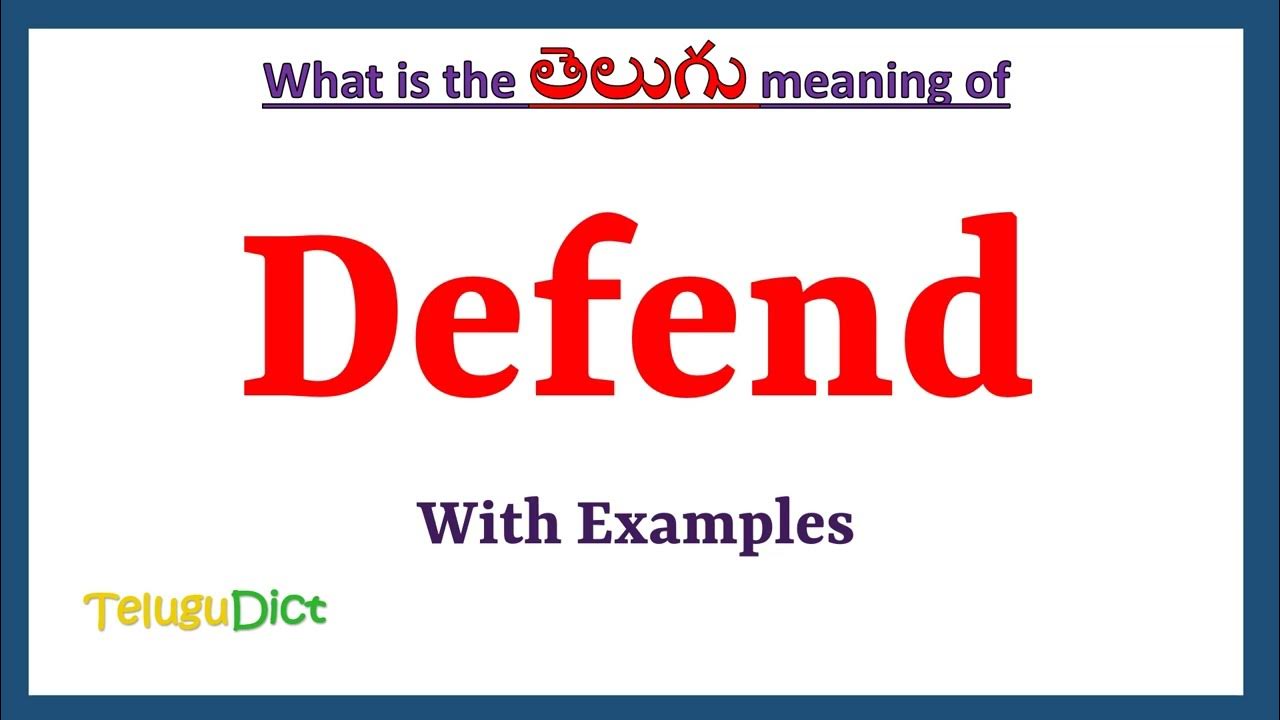 What is the తెలుగు meaning of

Defend

With Examples

TeluguDict